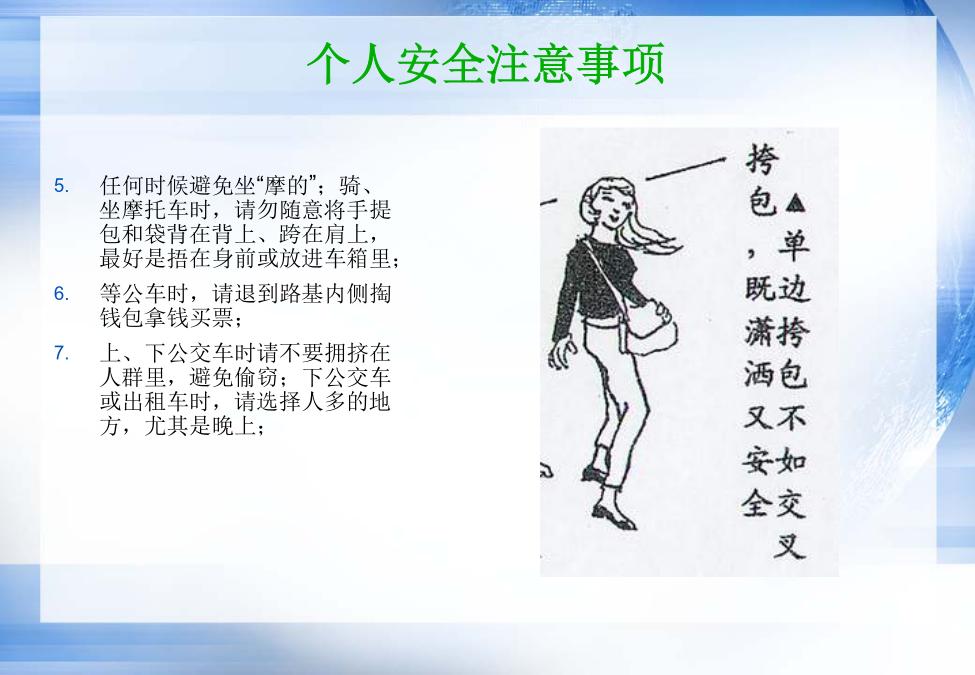 个人安全注意事项

5. 任何时候避免坐“摩的”；骑、坐摩托车时，请勿随意将手提包和袋背在背上、跨在肩上，最好是捂在身前或放进车箱里；

6. 等公车时，请退到路基内侧掏钱包拿钱买票；

7. 上、下公交车时请不要拥挤在人群里，避免偷窃；下公交车或出租车时，请选择人多的地方，尤其是晚上；

▲单边挎包不如交叉挎包，既潇洒又安全